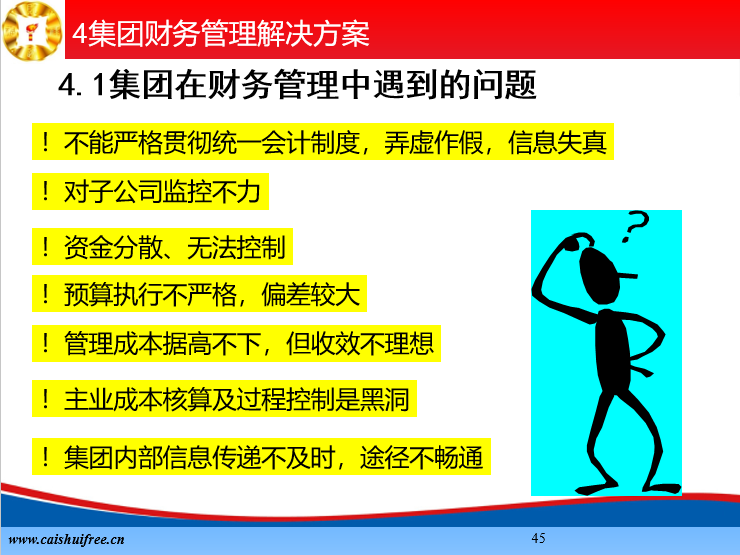 4集团财务管理解决方案

4. 1集团在财务管理中遇到的问题

！不能严格贯彻统一会计制度，弄虚作假，信息失真

！对子公司监控不力

！资金分散、无法控制

！预算执行不严格，偏差较大

！管理成本据高不下，但收效不理想

！主业成本核算及过程控制是黑洞

！集团内部信息传递不及时，途径不畅通

？

www.caishuifree.cn

45